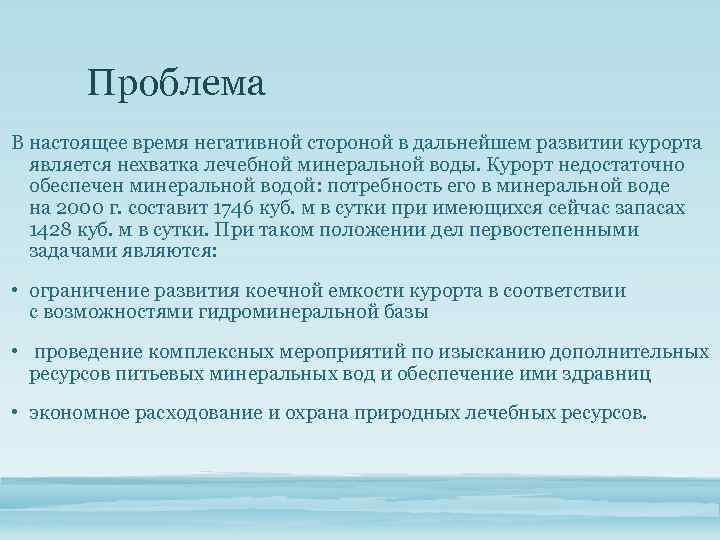 Проблема

В настоящее время негативной стороной в дальнейшем развитии курорта является нехватка лечебной минеральной воды. Курорт недостаточно обеспечен минеральной водой: потребность его в минеральной воде на 2000 г. составит 1746 куб. м в сутки при имеющихся сейчас запасах 1428 куб. м в сутки. При таком положении дел первостепенными задачами являются:

• ограничение развития коечной емкости курорта в соответствии с возможностями гидроминеральной базы

• проведение комплексных мероприятий по изысканию дополнительных ресурсов питьевых минеральных вод и обеспечение ими здравниц

• экономное расходование и охрана природных лечебных ресурсов.